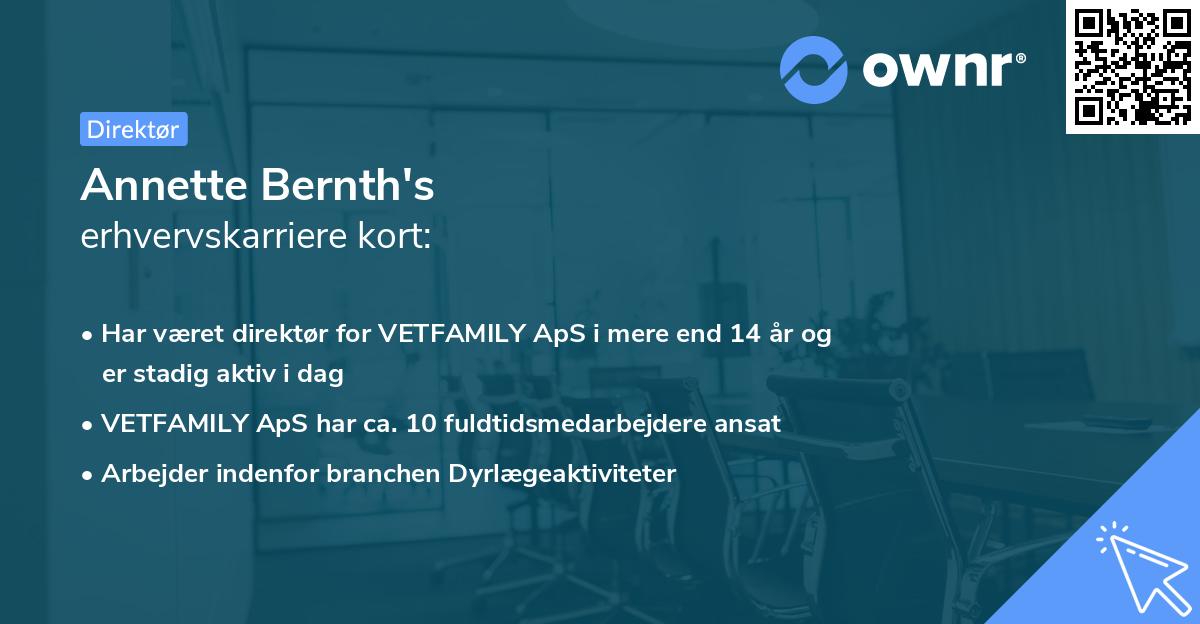 ownr®

Direktør

Annette Bernth's
erhvervskarriere kort:

• Har været direktør for VETFAMILY ApS i mere end 14 år og er stadig aktiv i dag
• VETFAMILY ApS har ca. 10 fuldtidsmedarbejdere ansat
• Arbejder indenfor branchen Dyrlægeaktiviteter